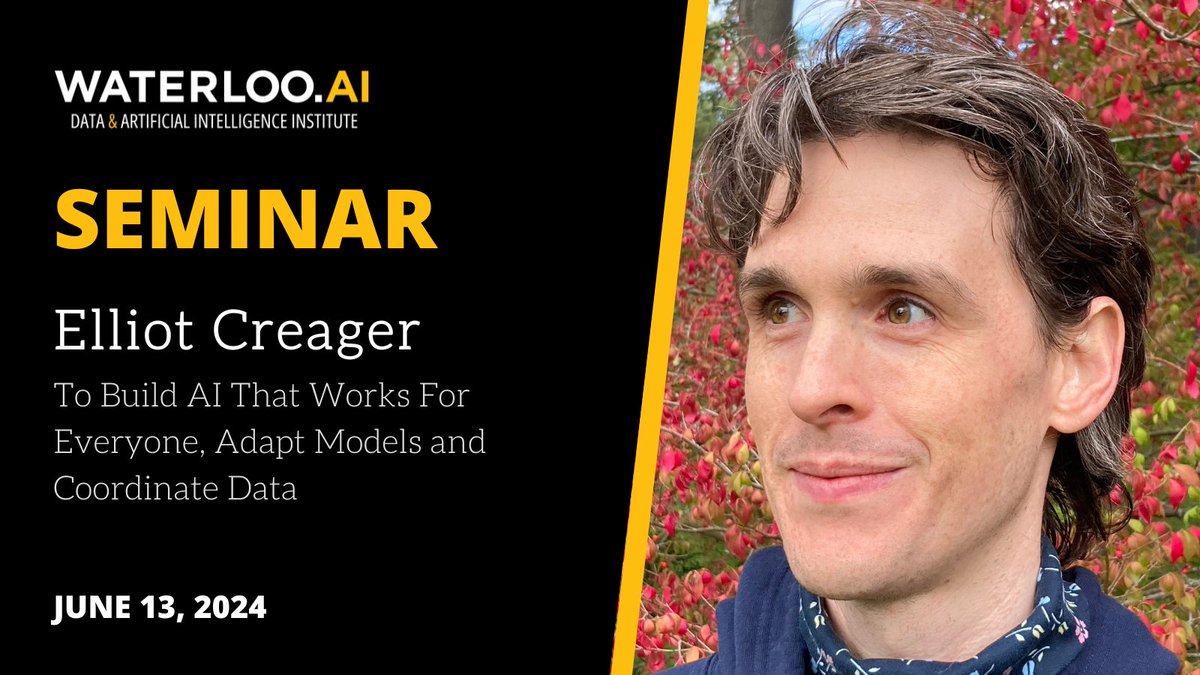 WATERLOO.AI
DATA & ARTIFICIAL INTELLIGENCE INSTITUTE

SEMINAR

Elliot Creager

To Build AI That Works For Everyone, Adapt Models and Coordinate Data

JUNE 13, 2024